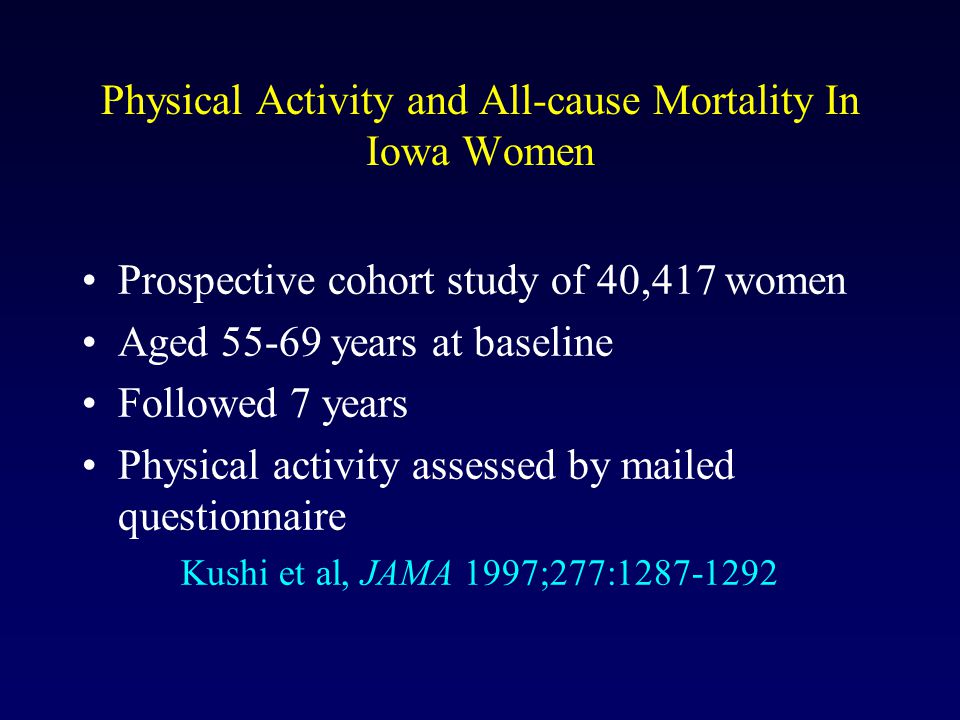 Physical Activity and All-cause Mortality In Iowa Women

• Prospective cohort study of 40,417 women
• Aged 55-69 years at baseline
• Followed 7 years
• Physical activity assessed by mailed questionnaire

Kushi et al, JAMA 1997;277:1287-1292